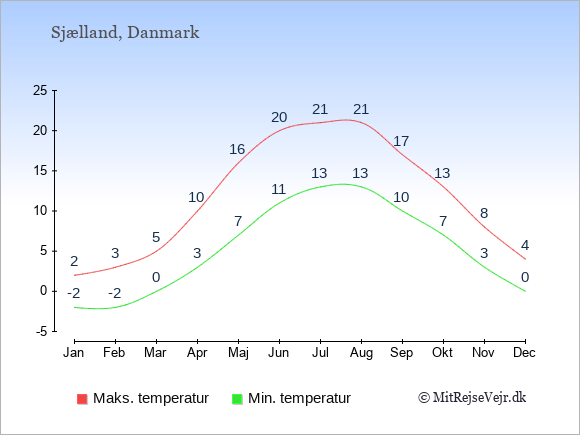 Sjælland, Danmark

25
20
15
10
5
0
-5

2 3 5 10 16 20 21 21 17 13 8 4
-2 -2 0 3 7 11 13 13 10 7 3 0

Jan Feb Mar Apr Maj Jun Jul Aug Sep Okt Nov Dec

Maks. temperatur
Min. temperatur
© MitRejseVejr.dk